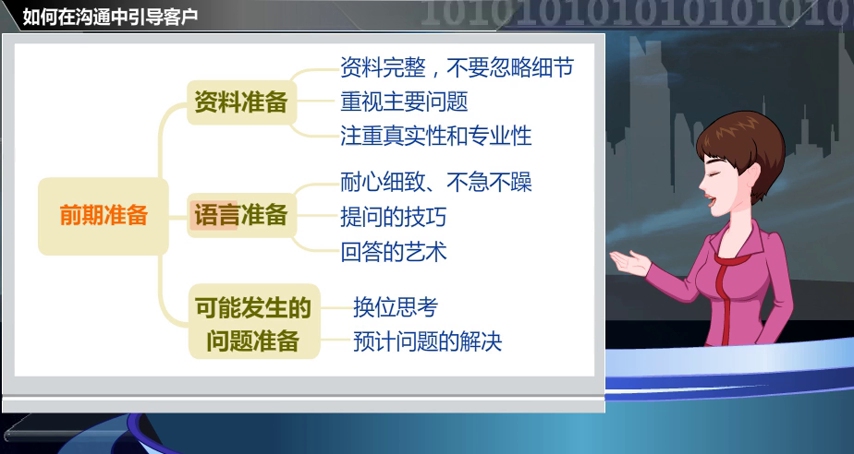 如何在沟通中引导客户

1010101010101010101010

前期准备

资料准备
资料完整，不要忽略细节
重视主要问题
注重真实性和专业性

语言准备
耐心细致、不急不躁
提问的技巧
回答的艺术

可能发生的问题准备
换位思考
预计问题的解决